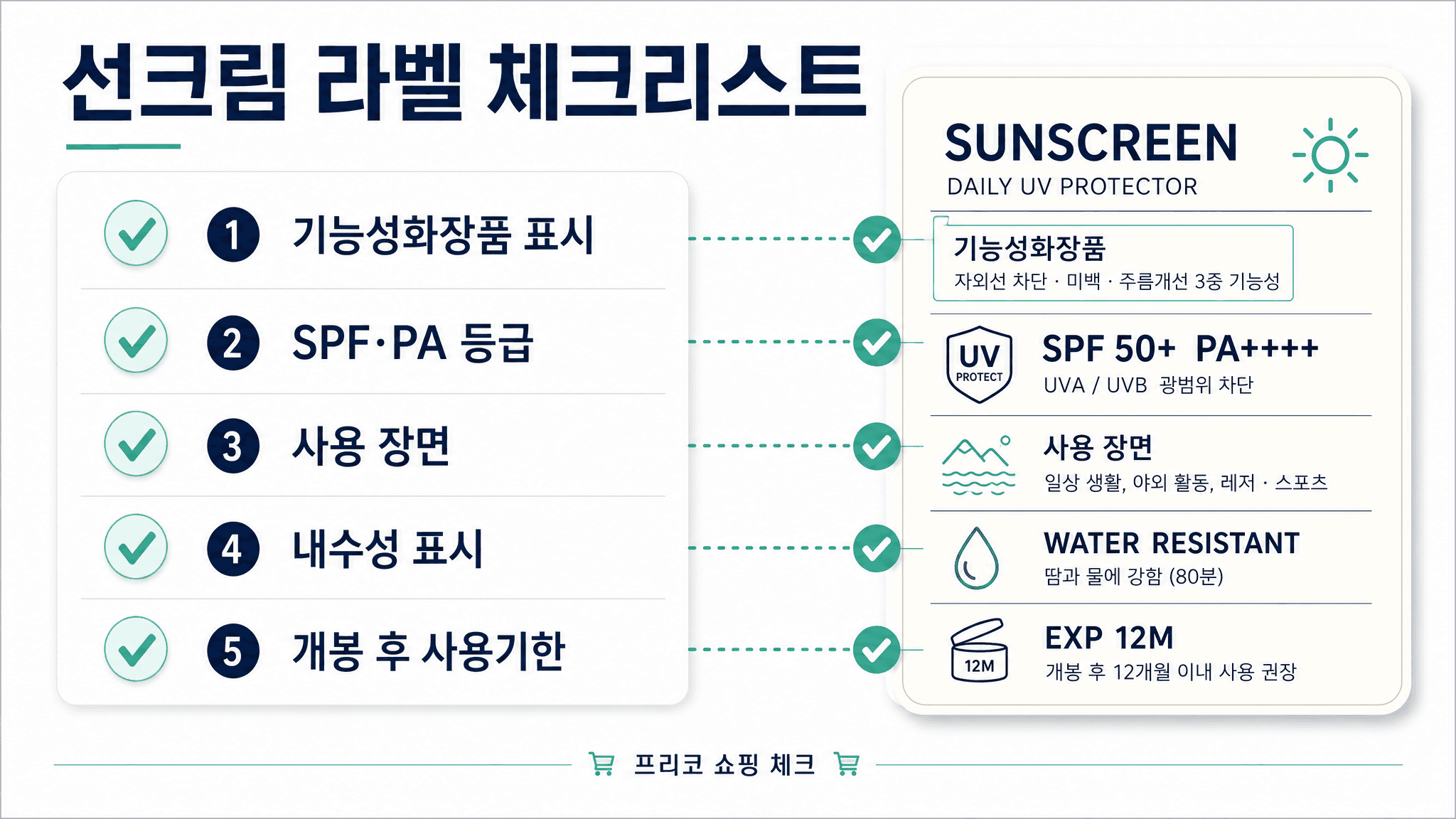 선크림 라벨 체크리스트

1 기능성화장품 표시

2 SPF·PA 등급

3 사용 장면

4 내수성 표시

5 개봉 후 사용기한

SUNSCREEN
DAILY UV PROTECTOR

기능성화장품
자외선 차단 · 미백 · 주름개선 3중 기능성

UV PROTECT
SPF 50+ PA++++
UVA / UVB 광범위 차단

사용 장면
일상 생활, 야외 활동, 레저 · 스포츠

WATER RESISTANT
땀과 물에 강함 (80분)

12M
EXP 12M
개봉 후 12개월 이내 사용 권장

프리코 쇼핑 체크